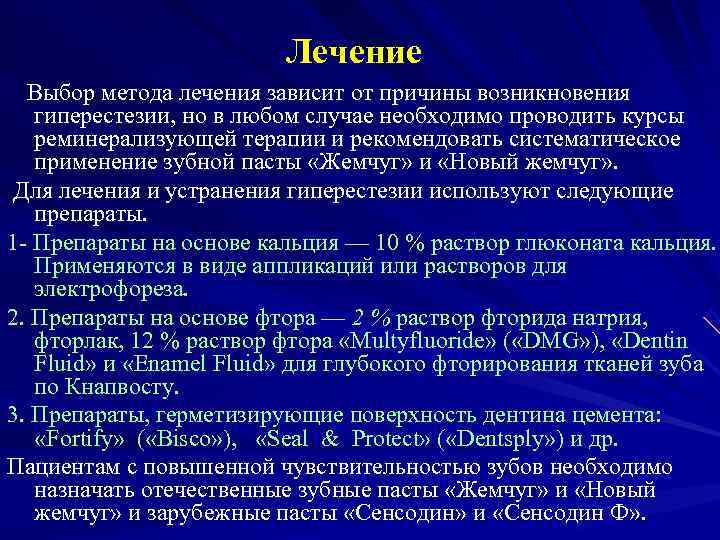 Лечение

Выбор метода лечения зависит от причины возникновения гиперестезии, но в любом случае необходимо проводить курсы реминерализующей терапии и рекомендовать систематическое применение зубной пасты «Жемчуг» и «Новый жемчуг».

Для лечения и устранения гиперестезии используют следующие препараты.

1- Препараты на основе кальция — 10 % раствор глюконата кальция. Применяются в виде аппликаций или растворов для электрофореза.

2. Препараты на основе фтора — 2 % раствор фторида натрия, фторлак, 12 % раствор фтора «Multyfluoride» («DMG»), «Dentin Fluid» и «Enamel Fluid» для глубокого фторирования тканей зуба по Кнапвосту.

3. Препараты, герметизирующие поверхность дентина цемента: «Fortify» («Bisco»), «Seal & Protect» («Dentsply») и др.

Пациентам с повышенной чувствительностью зубов необходимо назначать отечественные зубные пасты «Жемчуг» и «Новый жемчуг» и зарубежные пасты «Сенсодин» и «Сенсодин Ф».